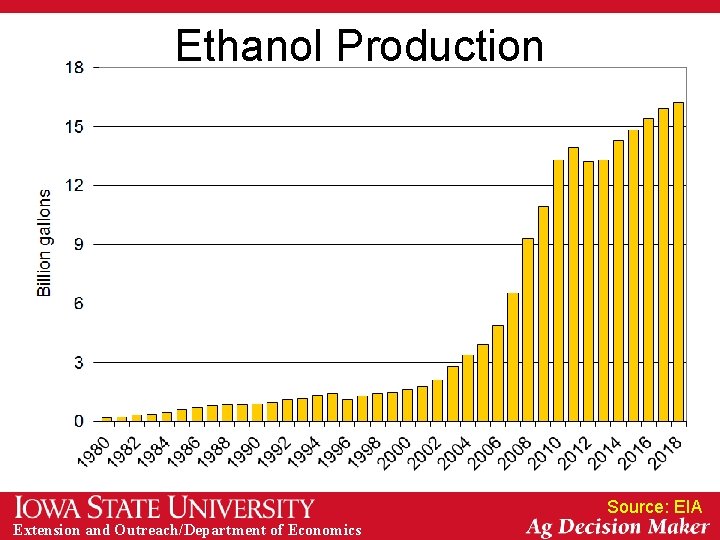 Ethanol Production

Billion gallons

18
15
12
9
6
3
0

1980
1982
1984
1986
1988
1990
1992
1994
1996
1998
2000
2002
2004
2006
2008
2010
2012
2014
2016
2018

IOWA STATE UNIVERSITY
Extension and Outreach/Department of Economics

Source: EIA
Ag Decision Maker